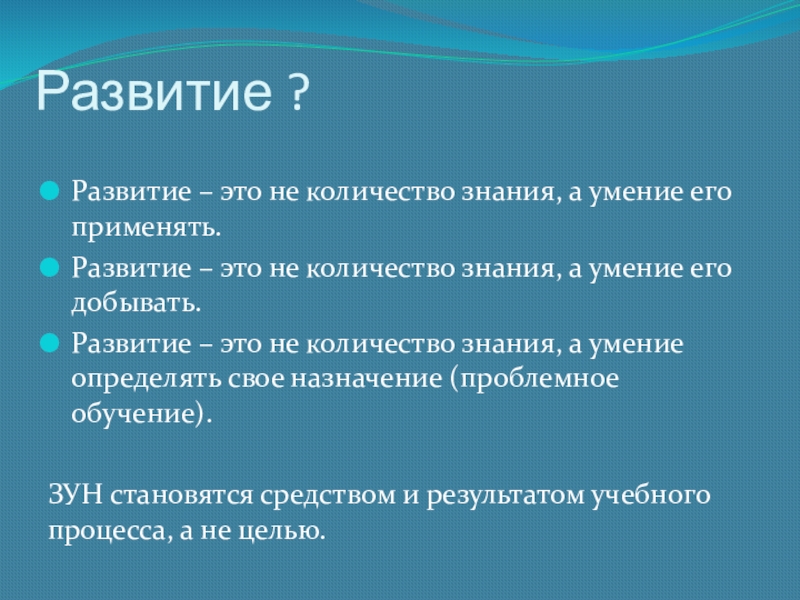 Развитие ?

Развитие – это не количество знания, а умение его применять.

Развитие – это не количество знания, а умение его добывать.

Развитие – это не количество знания, а умение определять свое назначение (проблемное обучение).

ЗУН становятся средством и результатом учебного процесса, а не целью.